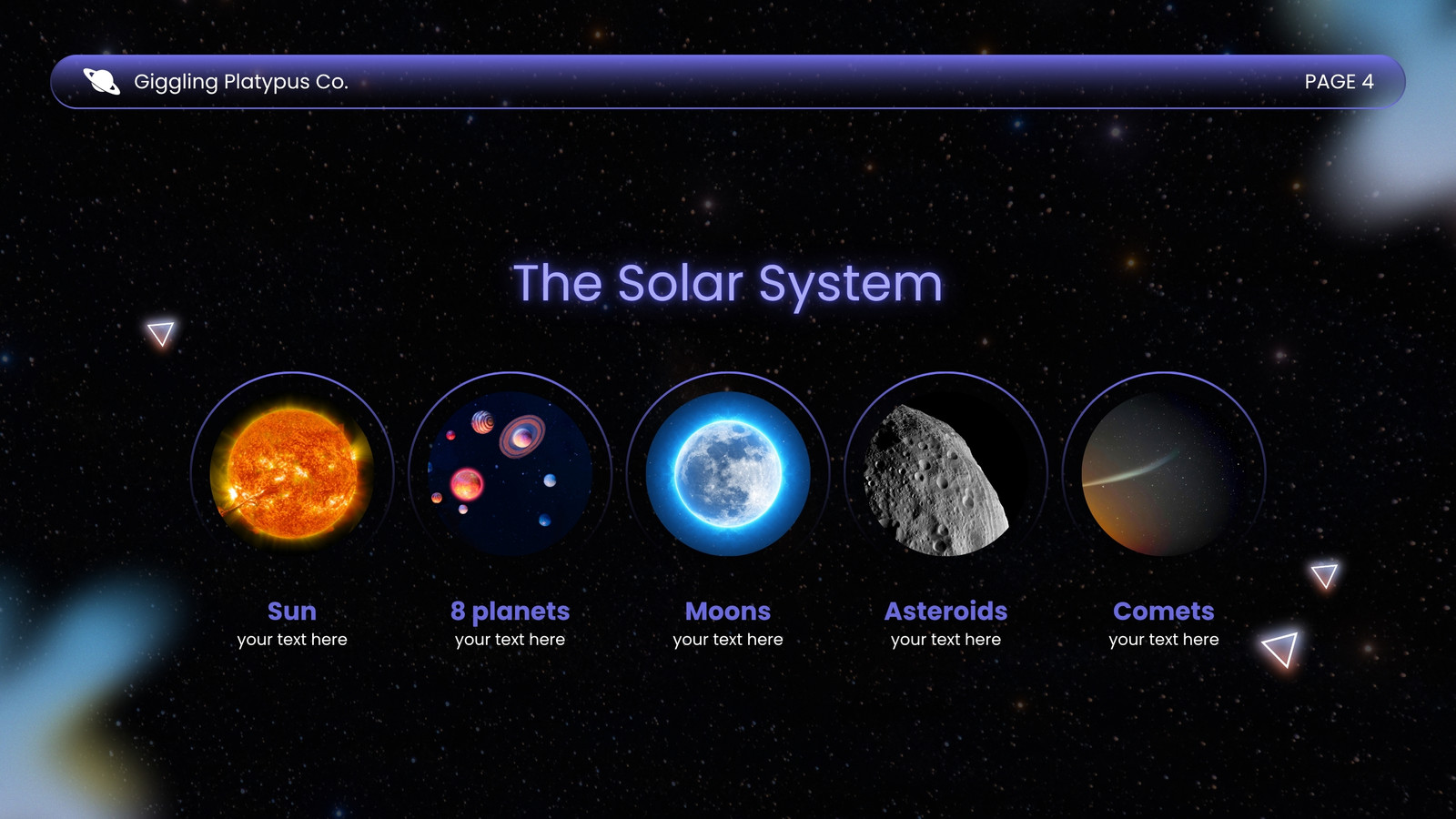 Giggling Platypus Co.

PAGE 4

The Solar System

Sun
your text here

8 planets
your text here

Moons
your text here

Asteroids
your text here

Comets
your text here